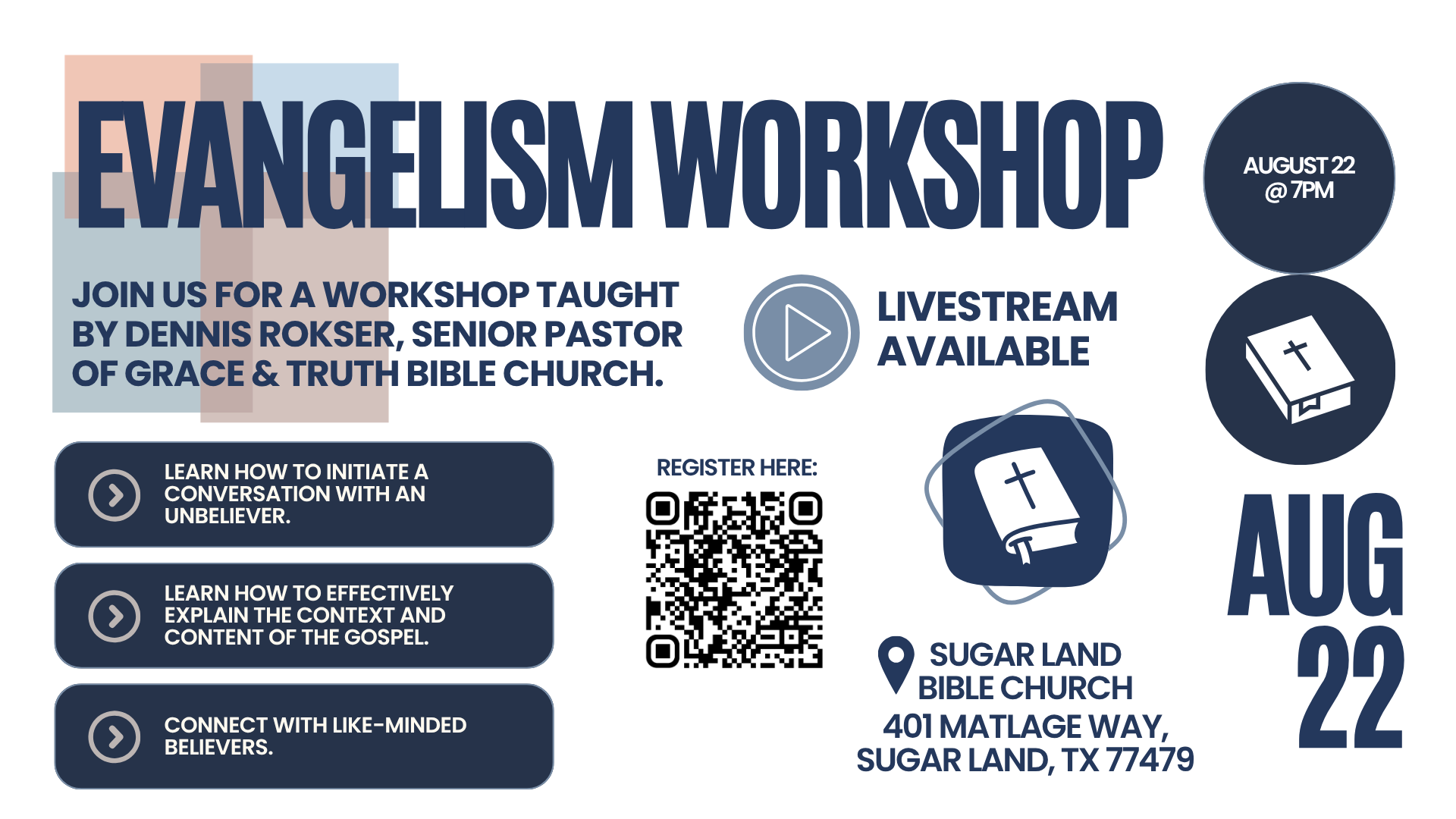 EVANGELISM WORKSHOP

AUGUST 22
@ 7PM

JOIN US FOR A WORKSHOP TAUGHT BY DENNIS ROKSER, SENIOR PASTOR OF GRACE & TRUTH BIBLE CHURCH.

LIVESTREAM AVAILABLE

LEARN HOW TO INITIATE A CONVERSATION WITH AN UNBELIEVER.

LEARN HOW TO EFFECTIVELY EXPLAIN THE CONTEXT AND CONTENT OF THE GOSPEL.

CONNECT WITH LIKE-MINDED BELIEVERS.

REGISTER HERE:

SUGAR LAND BIBLE CHURCH
401 MATLAGE WAY, SUGAR LAND, TX 77479

AUG
22